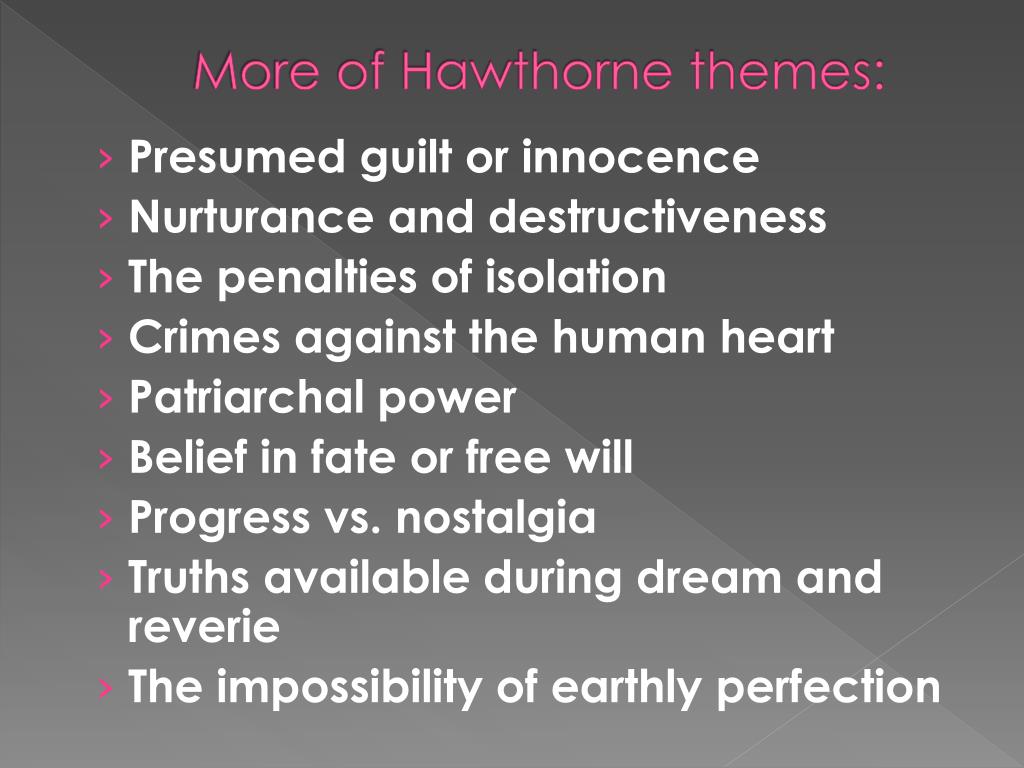 More of Hawthorne themes:

› Presumed guilt or innocence
› Nurturance and destructiveness
› The penalties of isolation
› Crimes against the human heart
› Patriarchal power
› Belief in fate or free will
› Progress vs. nostalgia
› Truths available during dream and reverie
› The impossibility of earthly perfection